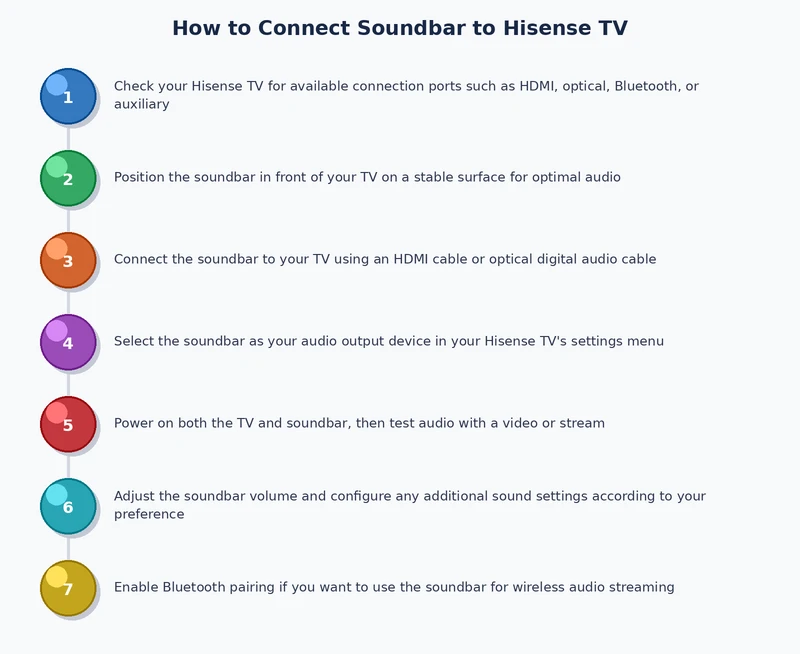 How to Connect Soundbar to Hisense TV

1 Check your Hisense TV for available connection ports such as HDMI, optical, Bluetooth, or auxiliary

2 Position the soundbar in front of your TV on a stable surface for optimal audio

3 Connect the soundbar to your TV using an HDMI cable or optical digital audio cable

4 Select the soundbar as your audio output device in your Hisense TV's settings menu

5 Power on both the TV and soundbar, then test audio with a video or stream

6 Adjust the soundbar volume and configure any additional sound settings according to your preference

7 Enable Bluetooth pairing if you want to use the soundbar for wireless audio streaming